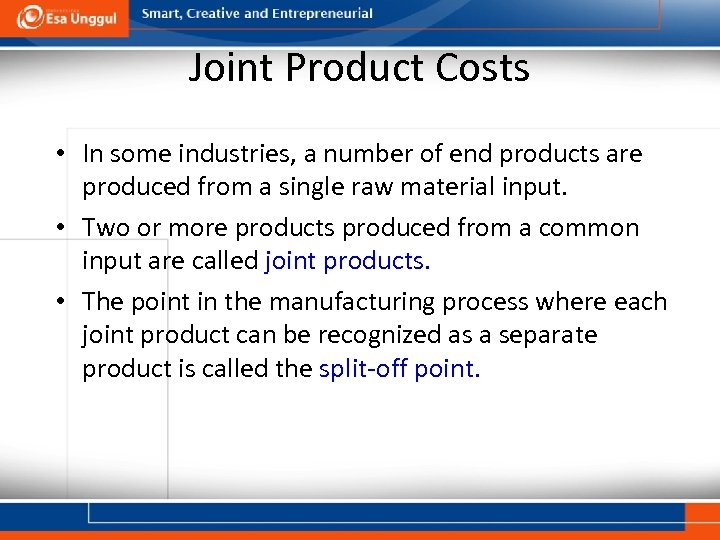 Esa Unggul

Smart, Creative and Entrepreneurial

Joint Product Costs

• In some industries, a number of end products are produced from a single raw material input.

• Two or more products produced from a common input are called joint products.

• The point in the manufacturing process where each joint product can be recognized as a separate product is called the split-off point.